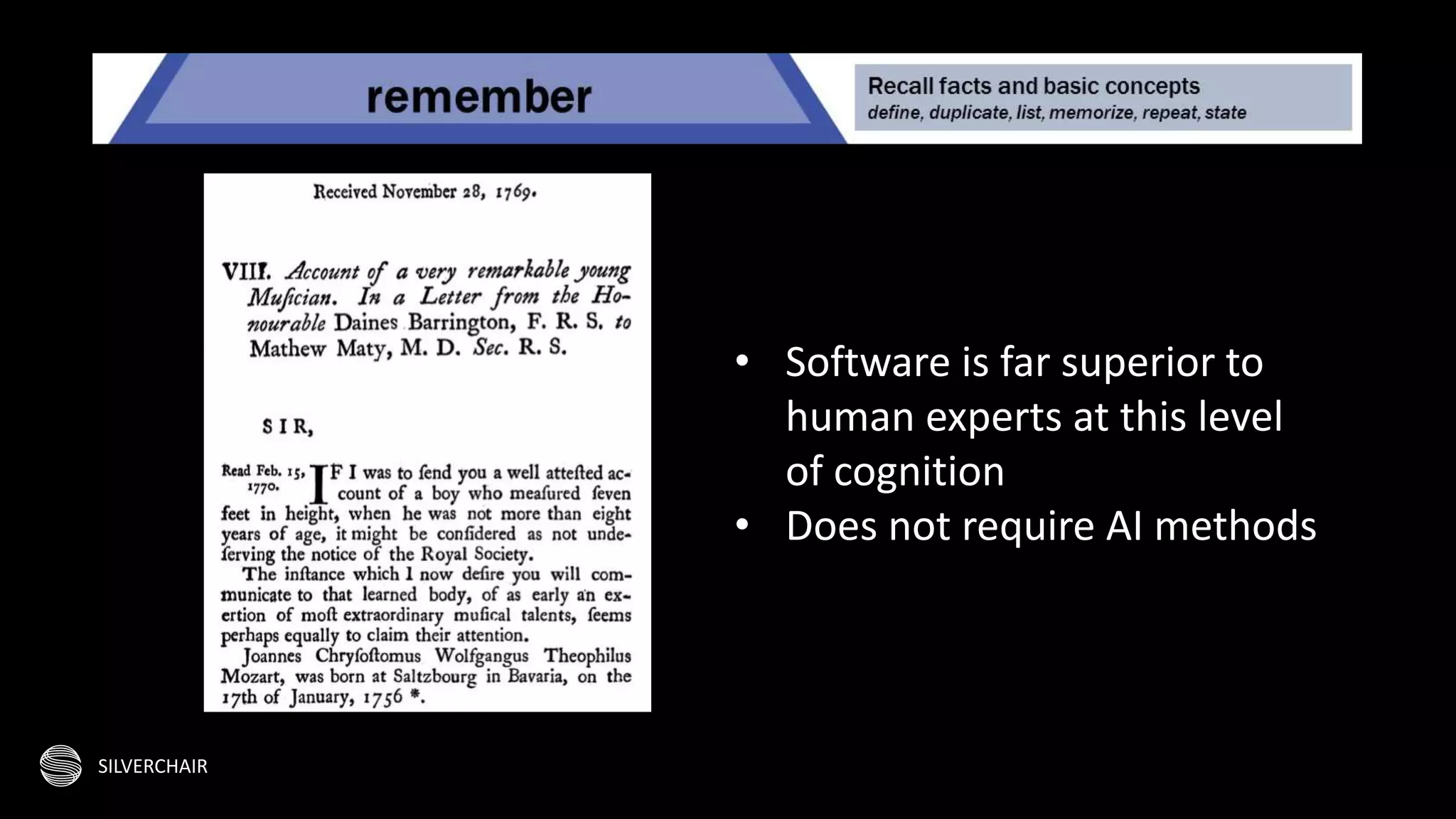 remember

Recall facts and basic concepts
define, duplicate, list, memorize, repeat, state

Received November 28, 1769.

VIII. Account of a very remarkable young Muſician. In a Letter from the Honourable Daines Barrington, F. R. S. to Mathew Maty, M. D. Sec. R. S.

SIR,

Read Feb. 15, 1770.

IF I was to ſend you a well atteſted account of a boy who meaſured ſeven feet in height, when he was not more than eight years of age, it might be conſidered as not undeſerving the notice of the Royal Society.

The inſtance which I now deſire you will communicate to that learned body, of as early an exertion of moſt extraordinary muſical talents, ſeems perhaps equally to claim their attention.

Joannes Chryſoſtomus Wolfgangus Theophilus Mozart, was born at Saltzbourg in Bavaria, on the 17th of January, 1756 *.

• Software is far superior to human experts at this level of cognition
• Does not require AI methods

SILVERCHAIR